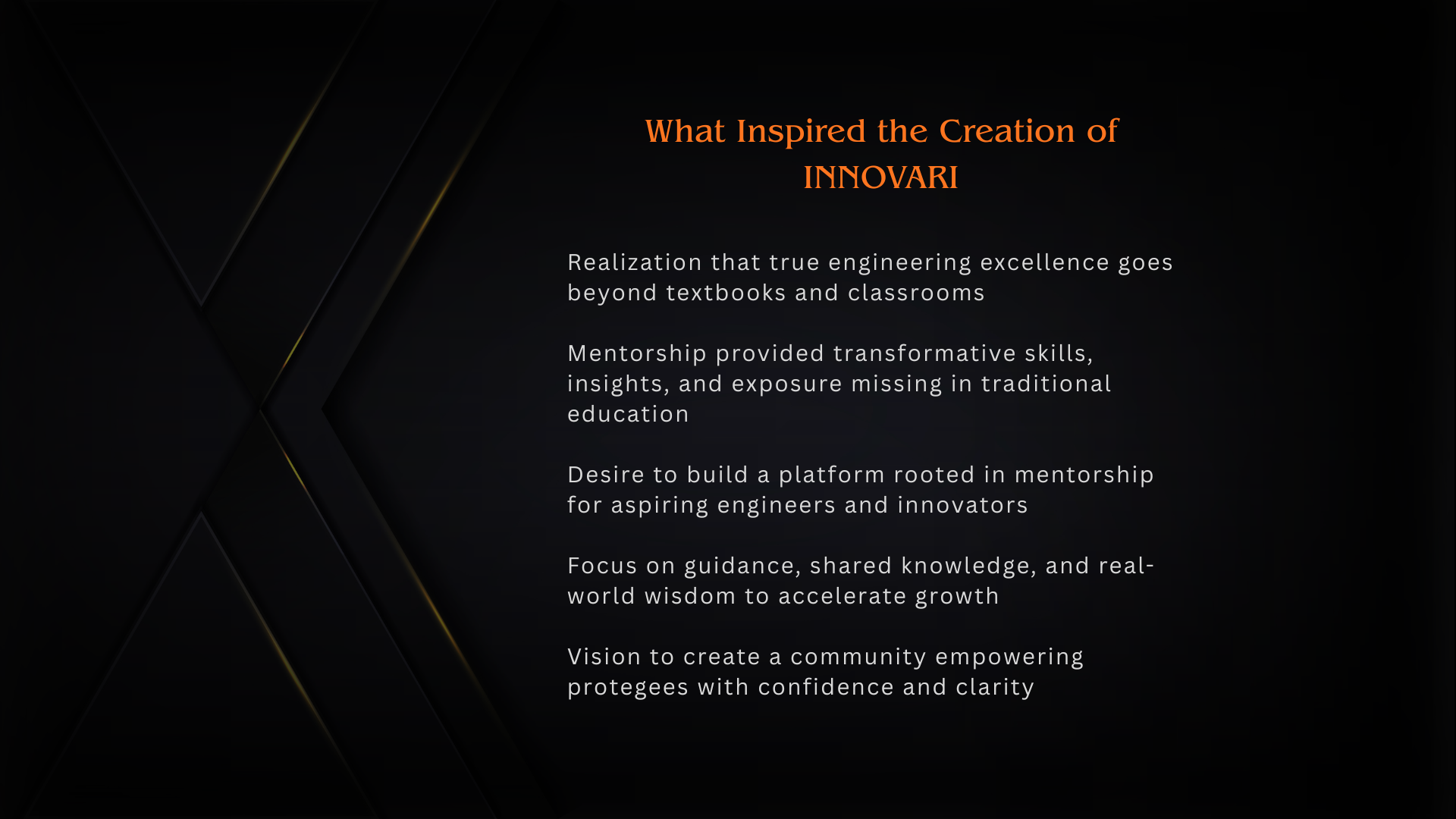 What Inspired the Creation of INNOVARI

Realization that true engineering excellence goes beyond textbooks and classrooms

Mentorship provided transformative skills, insights, and exposure missing in traditional education

Desire to build a platform rooted in mentorship for aspiring engineers and innovators

Focus on guidance, shared knowledge, and real-world wisdom to accelerate growth

Vision to create a community empowering protegees with confidence and clarity